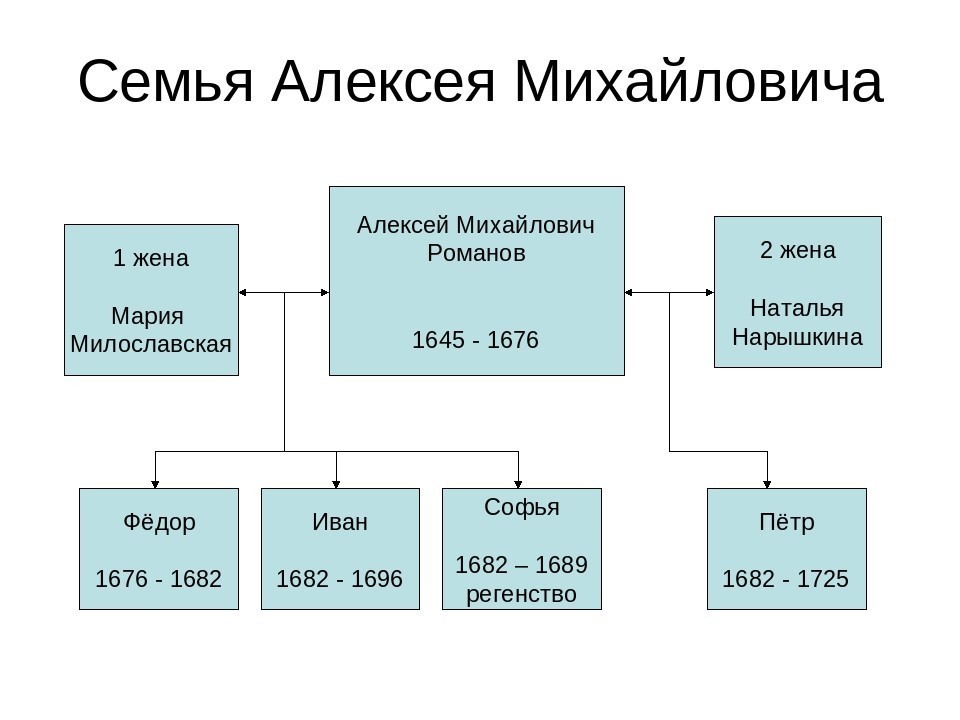 Семья Алексея Михайловича

1 жена

Мария Милославская

Алексей Михайлович Романов

1645 - 1676

2 жена

Наталья Нарышкина

Фёдор

1676 - 1682

Иван

1682 - 1696

Софья

1682 – 1689 регенство

Пётр

1682 - 1725